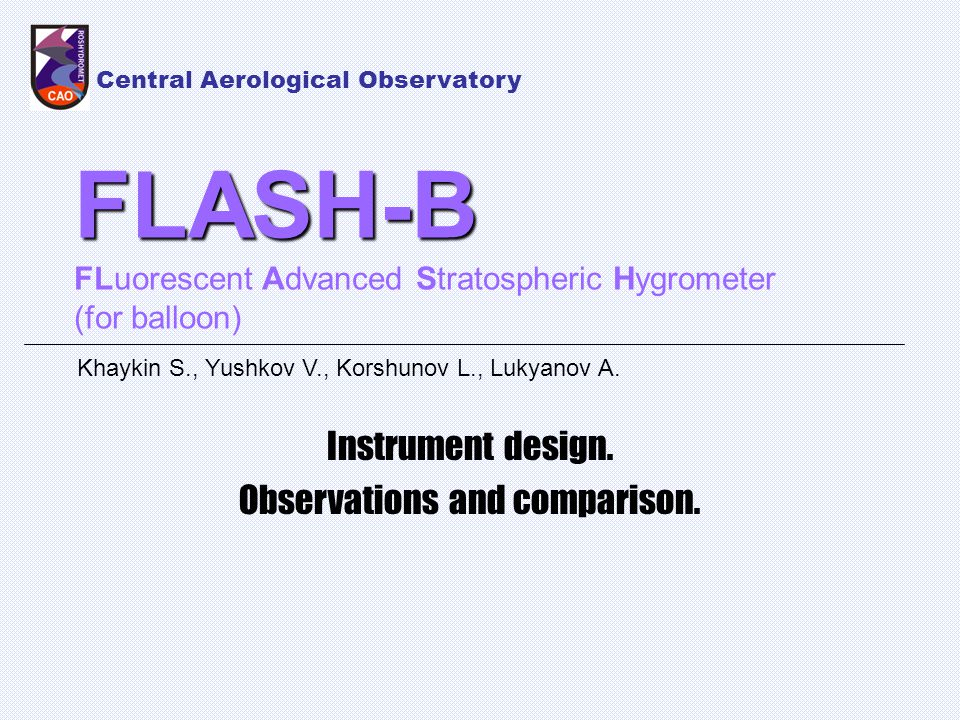 ROSHYDROMET
CAO
Central Aerological Observatory

FLASH-B

FLuorescent Advanced Stratospheric Hygrometer (for balloon)

Khaykin S., Yushkov V., Korshunov L., Lukyanov A.

Instrument design.
Observations and comparison.